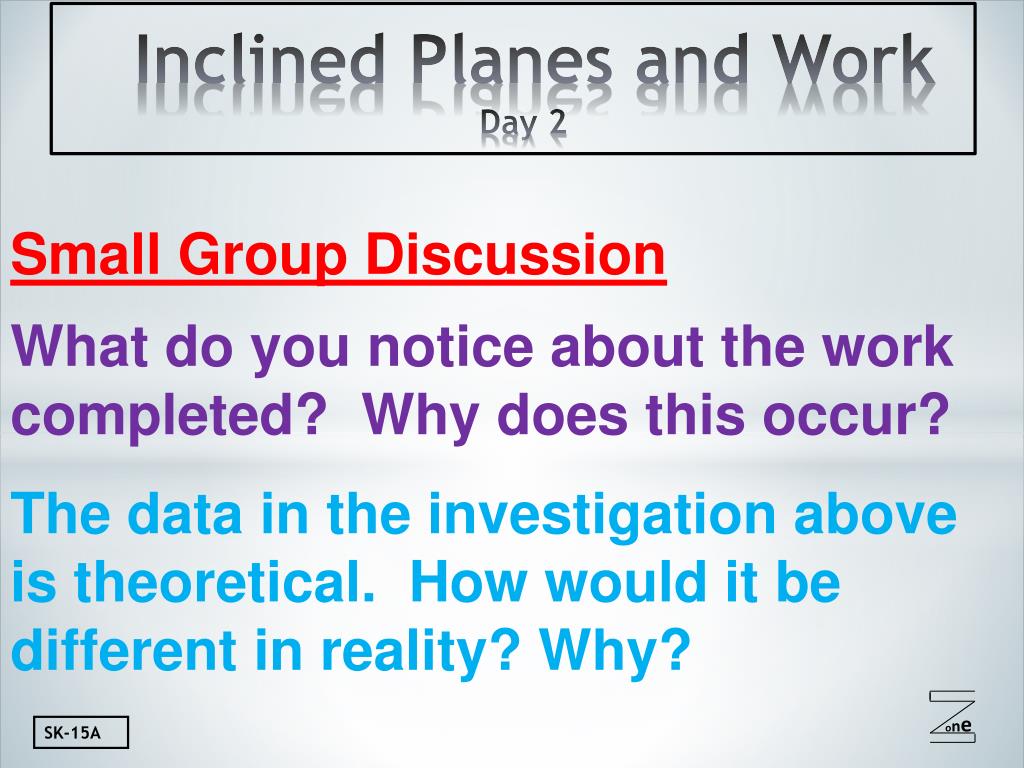 Inclined Planes and Work
Day 2

Small Group Discussion

What do you notice about the work completed?  Why does this occur?

The data in the investigation above is theoretical.  How would it be different in reality? Why?

SK-15A

Zone